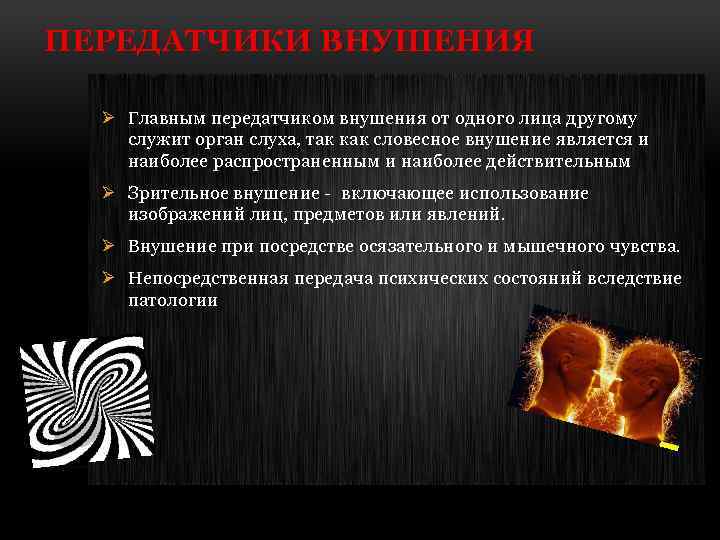 ПЕРЕДАТЧИКИ ВНУШЕНИЯ

➢ Главным передатчиком внушения от одного лица другому служит орган слуха, так как словесное внушение является и наиболее распространенным и наиболее действительным

➢ Зрительное внушение - включающее использование изображений лиц, предметов или явлений.

➢ Внушение при посредстве осязательного и мышечного чувства.

➢ Непосредственная передача психических состояний вследствие патологии